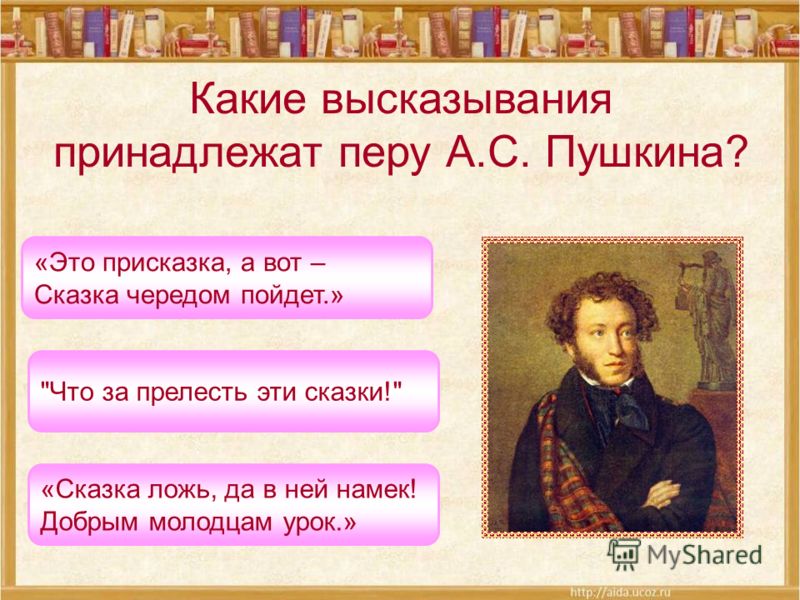 Какие высказывания принадлежат перу А.С. Пушкина?

«Это присказка, а вот –
Сказка чередом пойдет.»

"Что за прелесть эти сказки!"

«Сказка ложь, да в ней намек!
Добрым молодцам урок.»

MyShared

http://aida.ucoz.ru